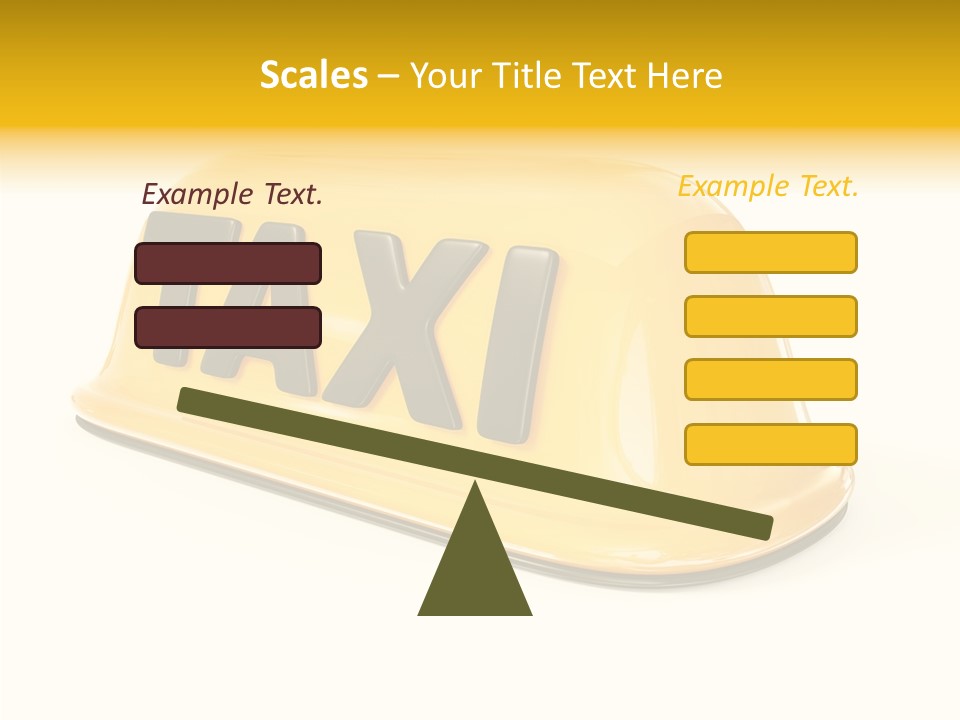 Scales – Your Title Text Here

Example Text.

Example Text.

TAXI